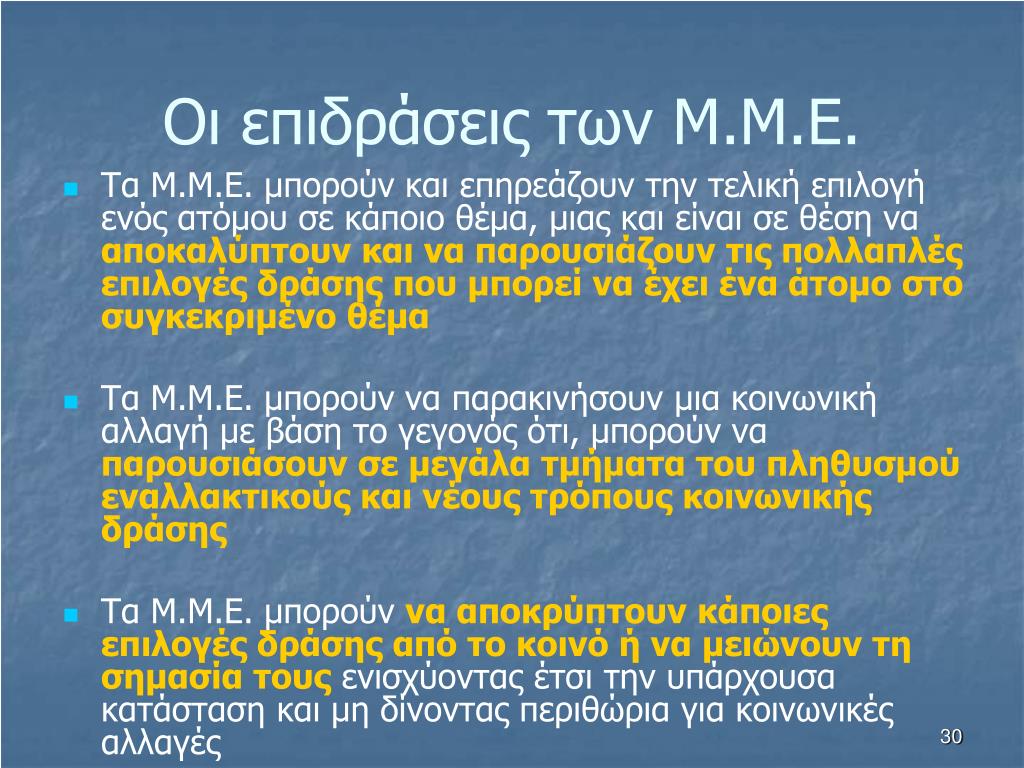 Οι επιδράσεις των Μ.Μ.Ε.

Τα Μ.Μ.Ε. μπορούν και επηρεάζουν την τελική επιλογή ενός ατόμου σε κάποιο θέμα, μιας και είναι σε θέση να αποκαλύπτουν και να παρουσιάζουν τις πολλαπλές επιλογές δράσης που μπορεί να έχει ένα άτομο στο συγκεκριμένο θέμα

Τα Μ.Μ.Ε. μπορούν να παρακινήσουν μια κοινωνική αλλαγή με βάση το γεγονός ότι, μπορούν να παρουσιάσουν σε μεγάλα τμήματα του πληθυσμού εναλλακτικούς και νέους τρόπους κοινωνικής δράσης

Τα Μ.Μ.Ε. μπορούν να αποκρύπτουν κάποιες επιλογές δράσης από το κοινό ή να μειώνουν τη σημασία τους ενισχύοντας έτσι την υπάρχουσα κατάσταση και μη δίνοντας περιθώρια για κοινωνικές αλλαγές

30